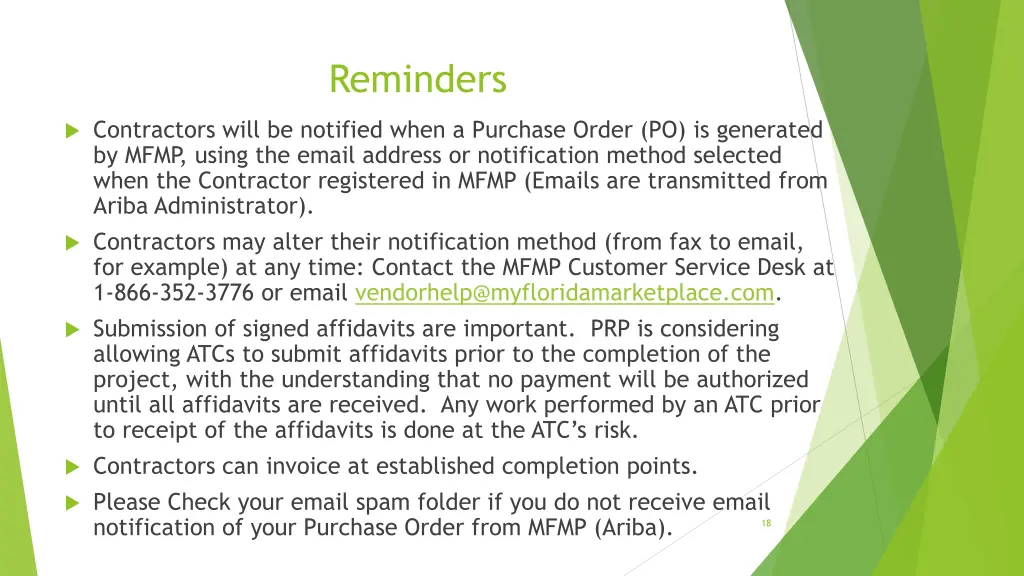 Reminders

Contractors will be notified when a Purchase Order (PO) is generated by MFMP, using the email address or notification method selected when the Contractor registered in MFMP (Emails are transmitted from Ariba Administrator).

Contractors may alter their notification method (from fax to email, for example) at any time: Contact the MFMP Customer Service Desk at 1-866-352-3776 or email vendorhelp@myfloridamarketplace.com.

Submission of signed affidavits are important. PRP is considering allowing ATCs to submit affidavits prior to the completion of the project, with the understanding that no payment will be authorized until all affidavits are received. Any work performed by an ATC prior to receipt of the affidavits is done at the ATC's risk.

Contractors can invoice at established completion points.

Please Check your email spam folder if you do not receive email notification of your Purchase Order from MFMP (Ariba).

18